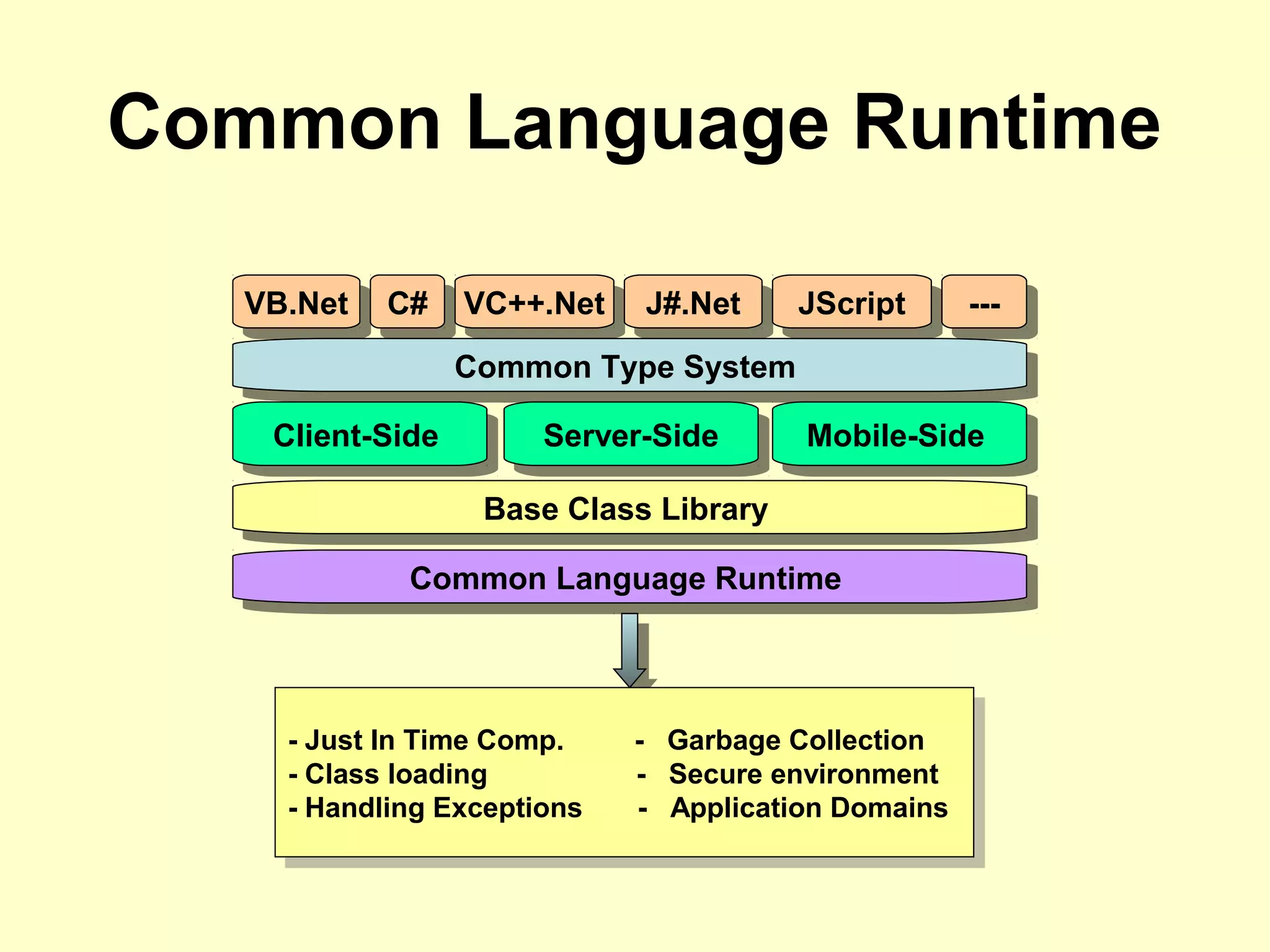 Common Language Runtime

VB.Net C# VC++.Net J#.Net JScript ---

Common Type System

Client-Side Server-Side Mobile-Side

Base Class Library

Common Language Runtime

- Just In Time Comp.
- Class loading
- Handling Exceptions

- Garbage Collection
- Secure environment
- Application Domains